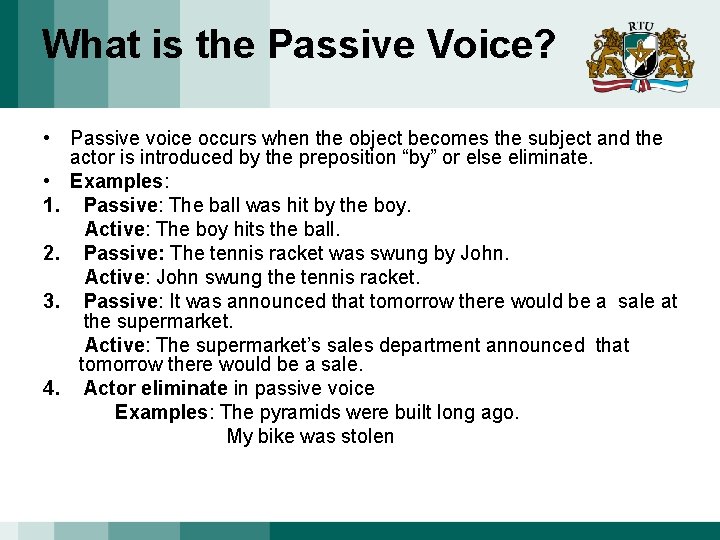 What is the Passive Voice?

RTU

• Passive voice occurs when the object becomes the subject and the actor is introduced by the preposition "by" or else eliminate.

• Examples:

1. Passive: The ball was hit by the boy.
Active: The boy hits the ball.

2. Passive: The tennis racket was swung by John.
Active: John swung the tennis racket.

3. Passive: It was announced that tomorrow there would be a sale at the supermarket.
Active: The supermarket's sales department announced that tomorrow there would be a sale.

4. Actor eliminate in passive voice
Examples: The pyramids were built long ago.
My bike was stolen